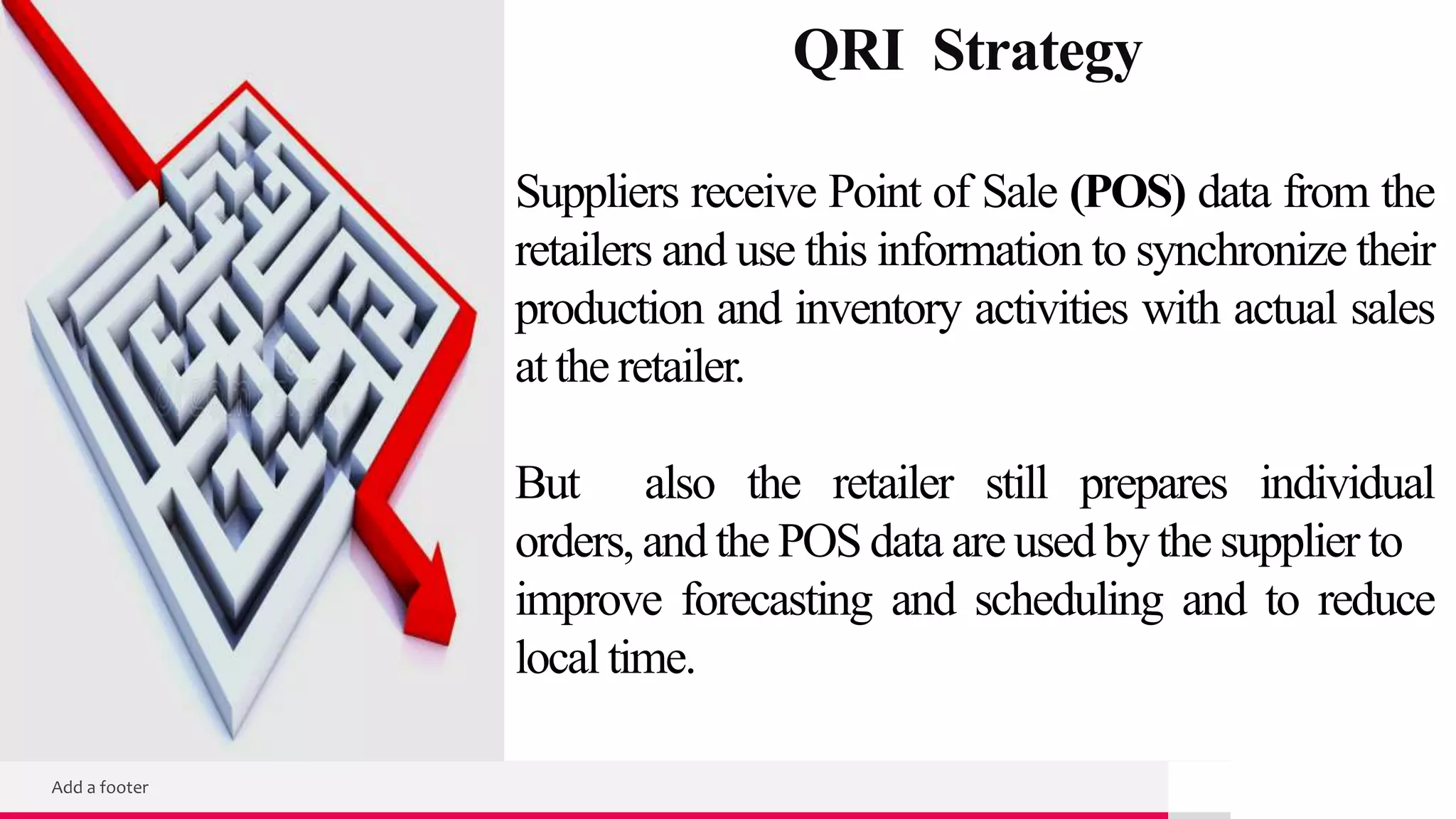 QRI Strategy

Suppliers receive Point of Sale (POS) data from the retailers and use this information to synchronize their production and inventory activities with actual sales at the retailer.

But also the retailer still prepares individual orders, and the POS data are used by the supplier to improve forecasting and scheduling and to reduce local time.

Add a footer